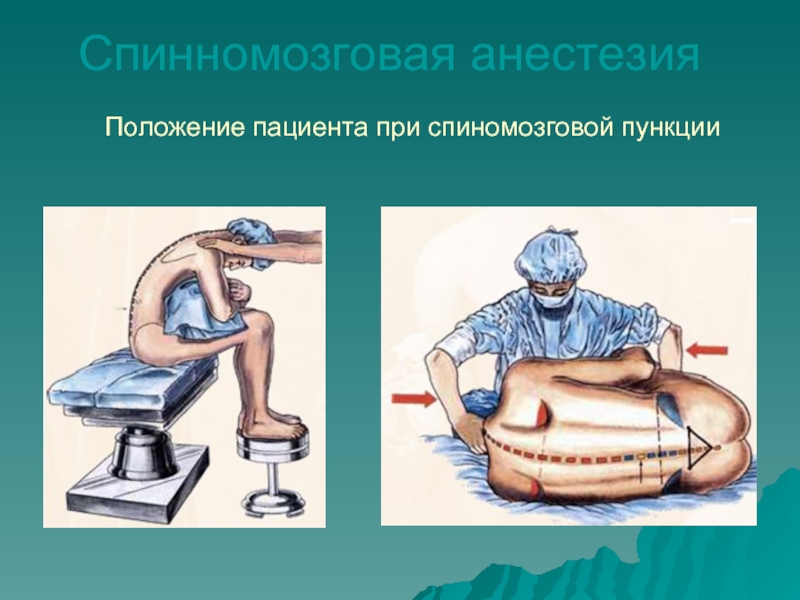 Спинномозговая анестезия

Положение пациента при спиномозговой пункции